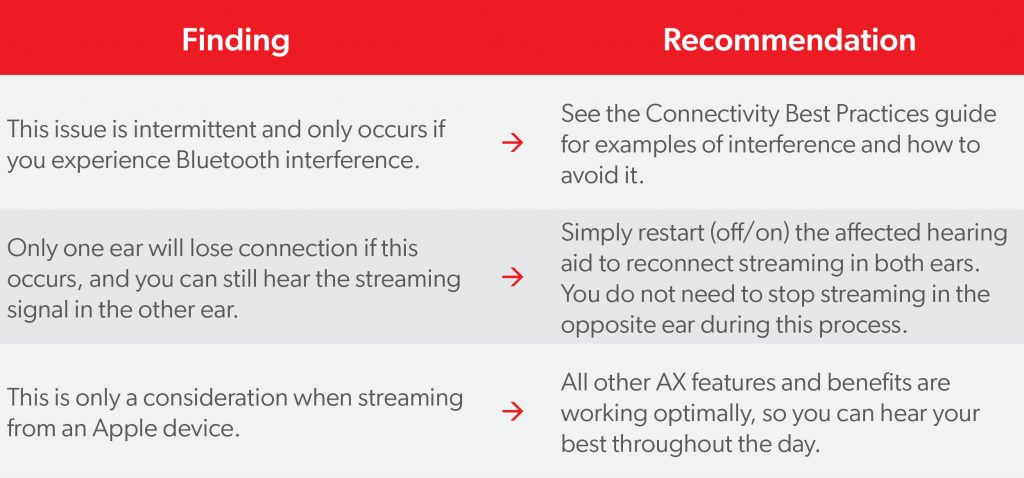 | Finding | | Recommendation |
|---|---|---|
| This issue is intermittent and only occurs if you experience Bluetooth interference. | → | See the Connectivity Best Practices guide for examples of interference and how to avoid it. |
| Only one ear will lose connection if this occurs, and you can still hear the streaming signal in the other ear. | → | Simply restart (off/on) the affected hearing aid to reconnect streaming in both ears. You do not need to stop streaming in the opposite ear during this process. |
| This is only a consideration when streaming from an Apple device. | → | All other AX features and benefits are working optimally, so you can hear your best throughout the day. |